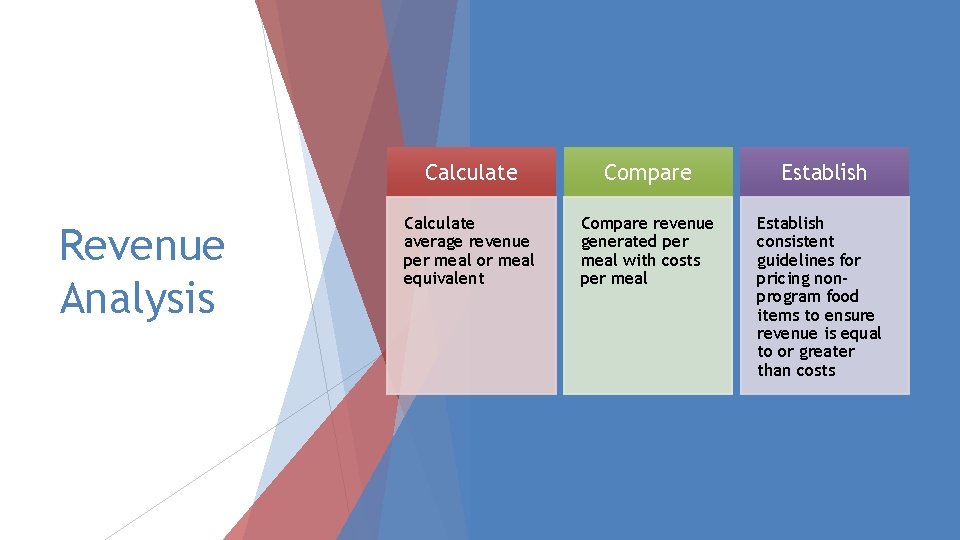 Revenue Analysis

Calculate

Calculate average revenue per meal or meal equivalent

Compare

Compare revenue generated per meal with costs per meal

Establish

Establish consistent guidelines for pricing non-program food items to ensure revenue is equal to or greater than costs